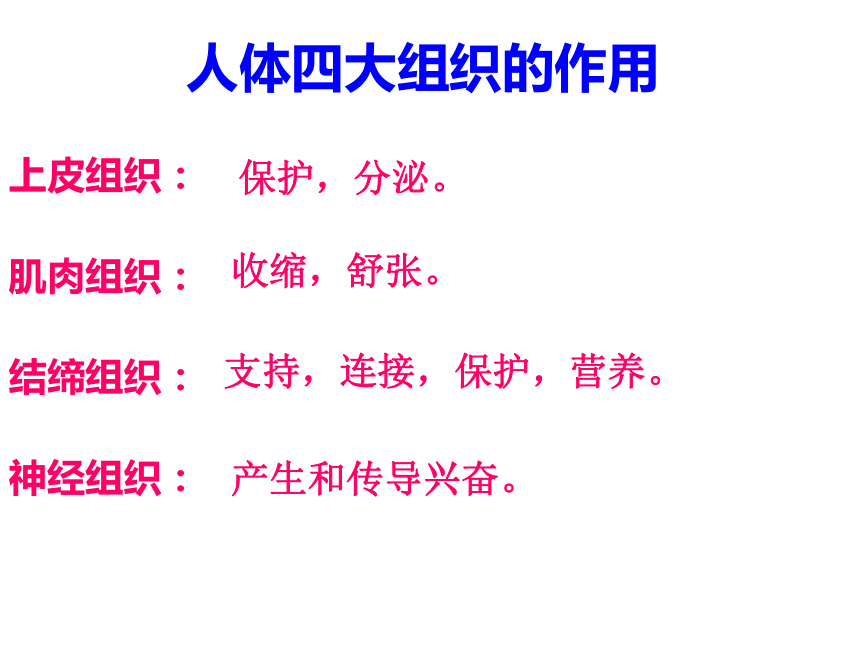 人体四大组织的作用

上皮组织： 保护，分泌。

肌肉组织： 收缩，舒张。

结缔组织： 支持，连接，保护，营养。

神经组织： 产生和传导兴奋。